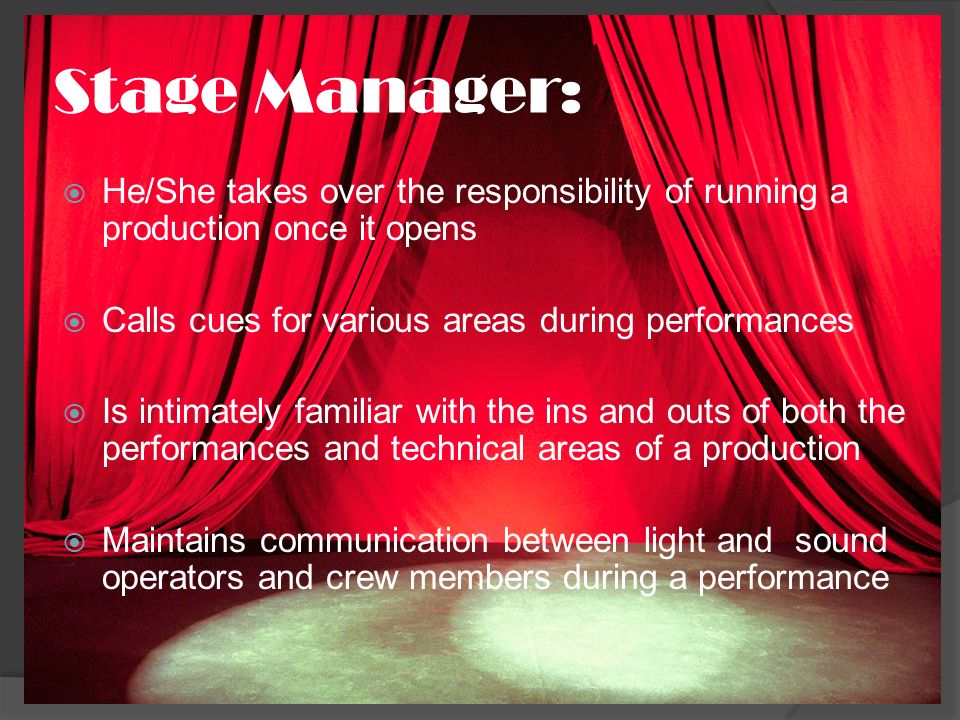 Stage Manager:

He/She takes over the responsibility of running a production once it opens

Calls cues for various areas during performances

Is intimately familiar with the ins and outs of both the performances and technical areas of a production

Maintains communication between light and sound operators and crew members during a performance